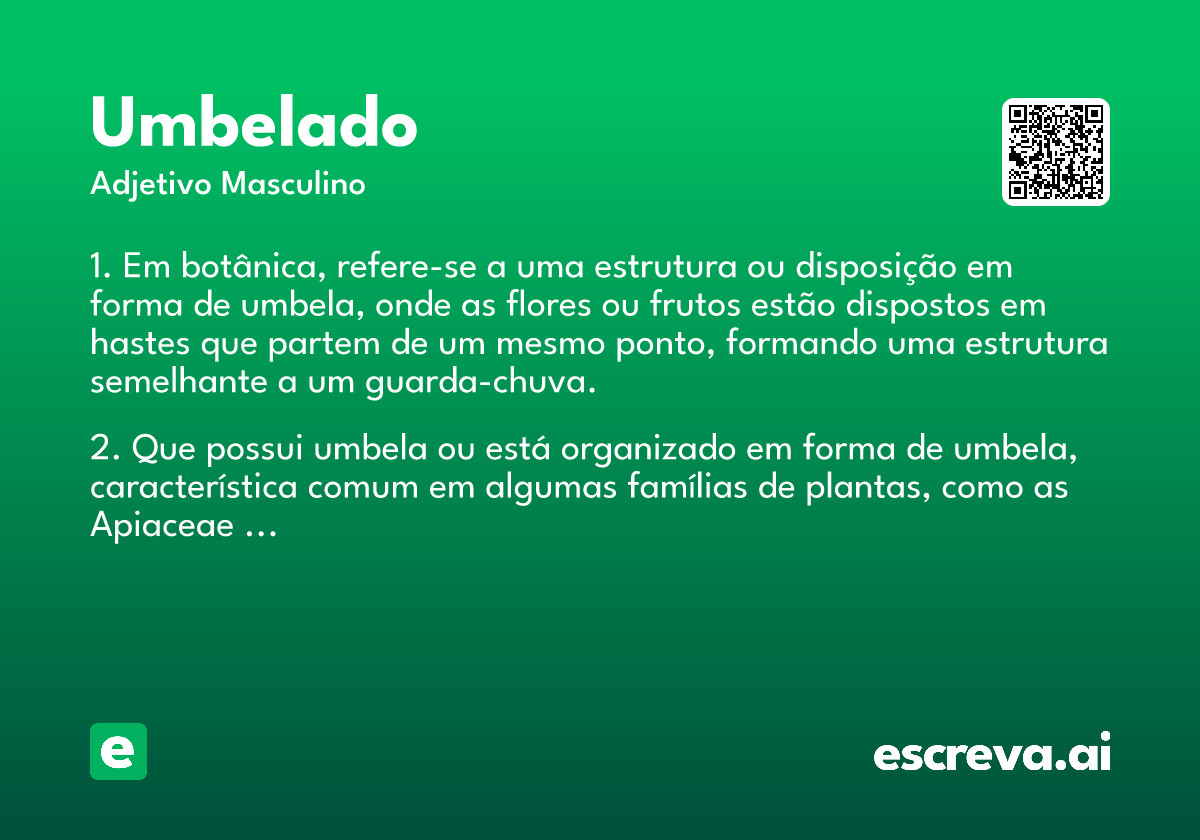 Umbelado

Adjetivo Masculino

1. Em botânica, refere-se a uma estrutura ou disposição em forma de umbela, onde as flores ou frutos estão dispostos em hastes que partem de um mesmo ponto, formando uma estrutura semelhante a um guarda-chuva.

2. Que possui umbela ou está organizado em forma de umbela, característica comum em algumas famílias de plantas, como as Apiaceae ...

e

escreva.ai